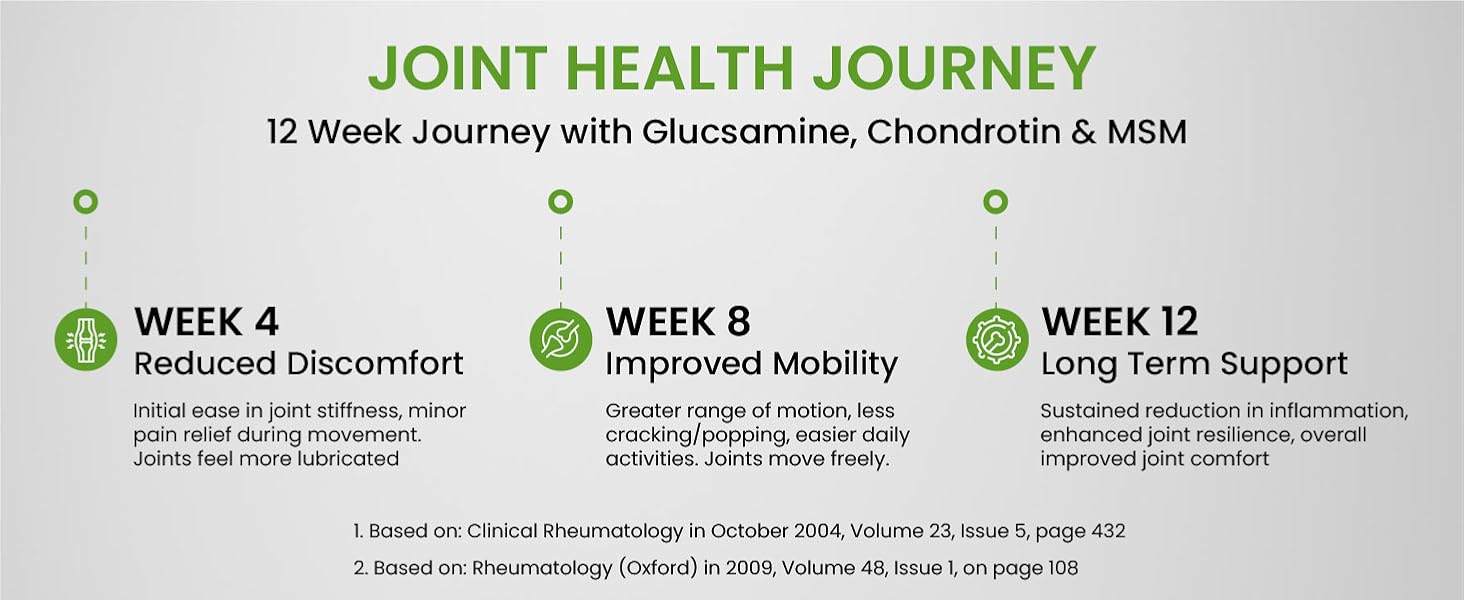 JOINT HEALTH JOURNEY

12 Week Journey with Glucsamine, Chondrotin & MSM

WEEK 4
Reduced Discomfort

Initial ease in joint stiffness, minor pain relief during movement. Joints feel more lubricated

WEEK 8
Improved Mobility

Greater range of motion, less cracking/popping, easier daily activities. Joints move freely.

WEEK 12
Long Term Support

Sustained reduction in inflammation, enhanced joint resilience, overall improved joint comfort

1. Based on: Clinical Rheumatology in October 2004, Volume 23, Issue 5, page 432

2. Based on: Rheumatology (Oxford) in 2009, Volume 48, Issue 1, on page 108